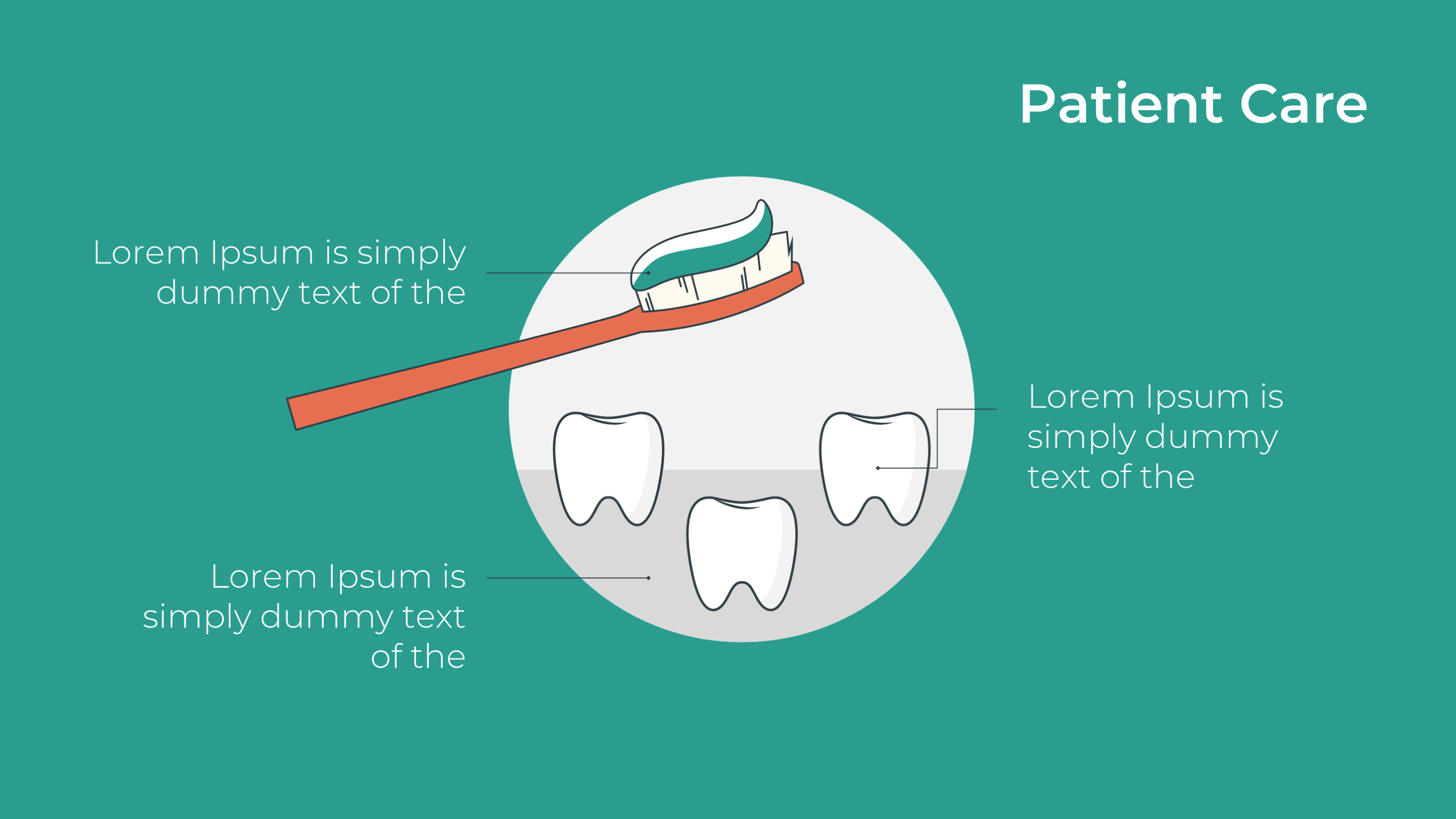 Patient Care

Lorem Ipsum is simply dummy text of the

Lorem Ipsum is simply dummy text of the

Lorem Ipsum is simply dummy text of the